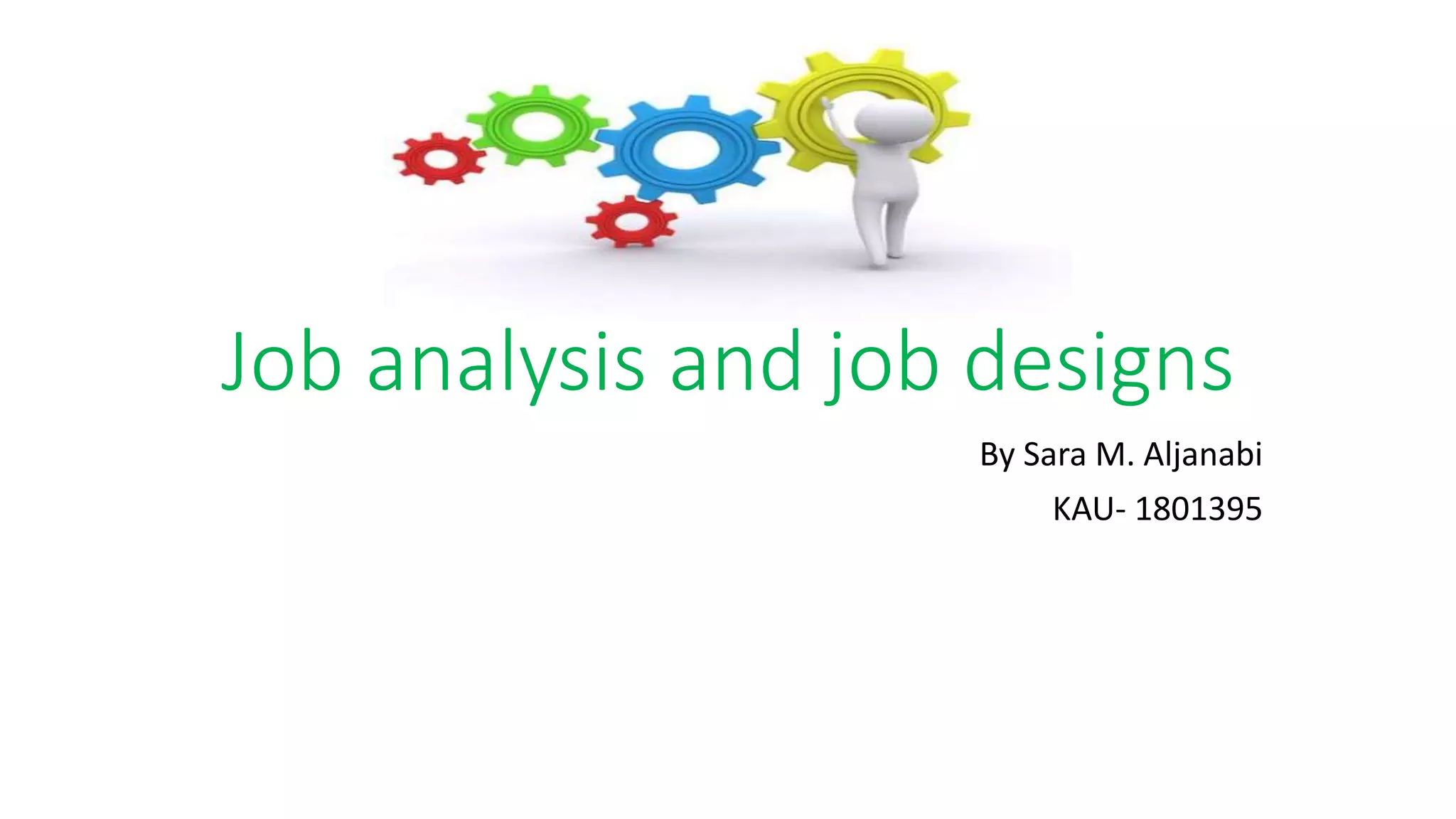 Job analysis and job designs

By Sara M. Aljanabi

KAU- 1801395